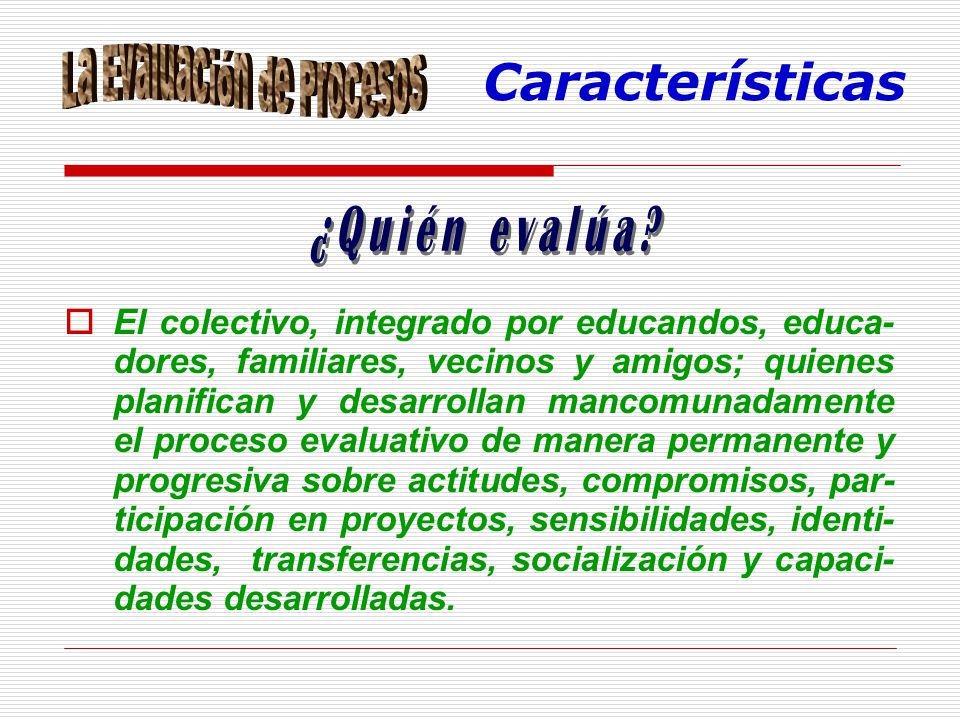 La Evaluación de Procesos

Características

¿Quién evalúa?

El colectivo, integrado por educandos, educadores, familiares, vecinos y amigos; quienes planifican y desarrollan mancomunadamente el proceso evaluativo de manera permanente y progresiva sobre actitudes, compromisos, participación en proyectos, sensibilidades, identidades, transferencias, socialización y capacidades desarrolladas.